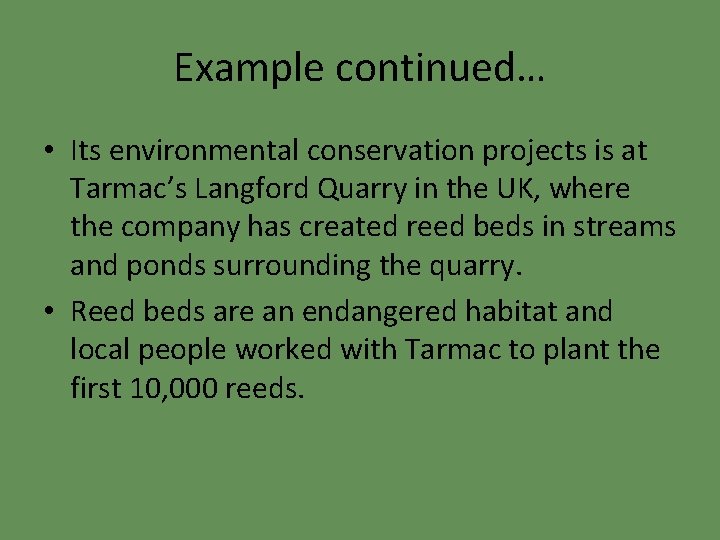 Example continued…

• Its environmental conservation projects is at Tarmac’s Langford Quarry in the UK, where the company has created reed beds in streams and ponds surrounding the quarry.
• Reed beds are an endangered habitat and local people worked with Tarmac to plant the first 10,000 reeds.